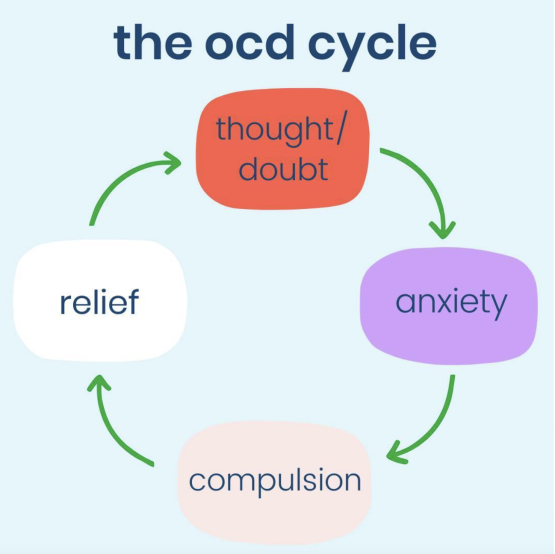 the ocd cycle

thought/ doubt

anxiety

compulsion

relief